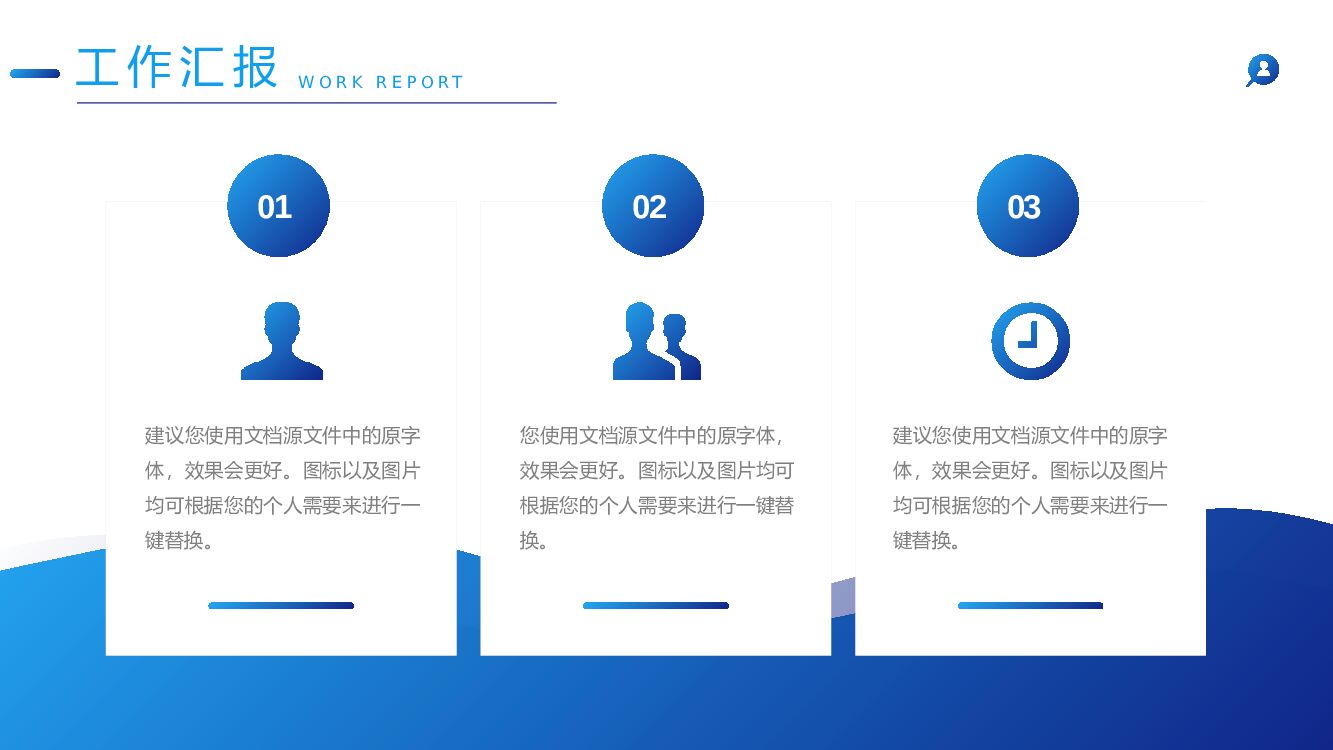 工作汇报 WORK REPORT

01

建议您使用文档源文件中的原字体，效果会更好。图标以及图片均可根据您的个人需要来进行一键替换。

02

您使用文档源文件中的原字体，效果会更好。图标以及图片均可根据您的个人需要来进行一键替换。

03

建议您使用文档源文件中的原字体，效果会更好。图标以及图片均可根据您的个人需要来进行一键替换。